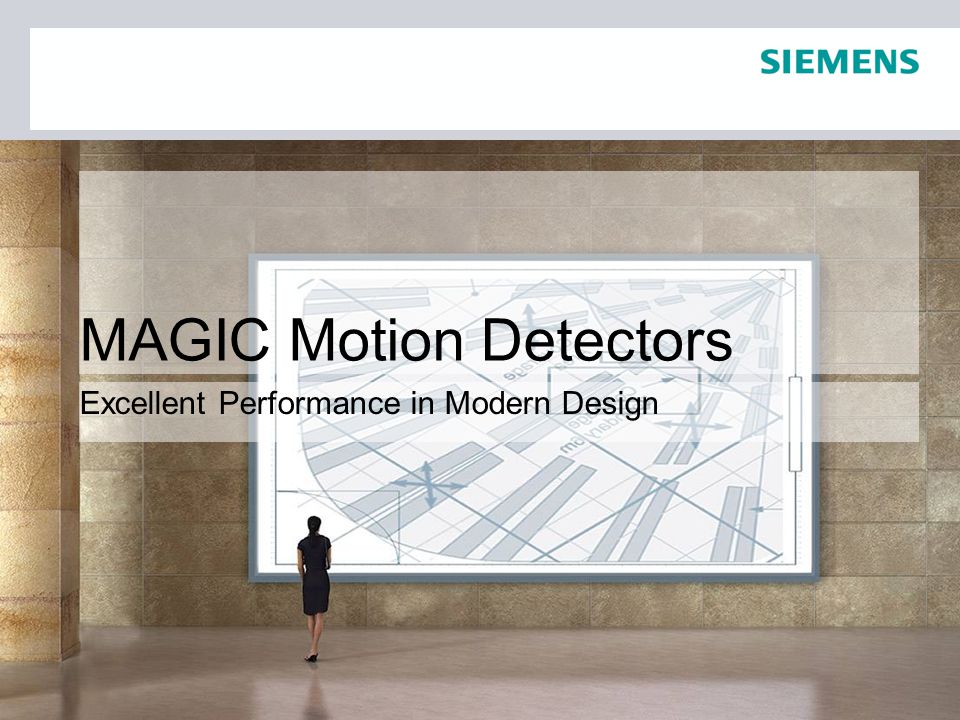 SIEMENS

MAGIC Motion Detectors

Excellent Performance in Modern Design